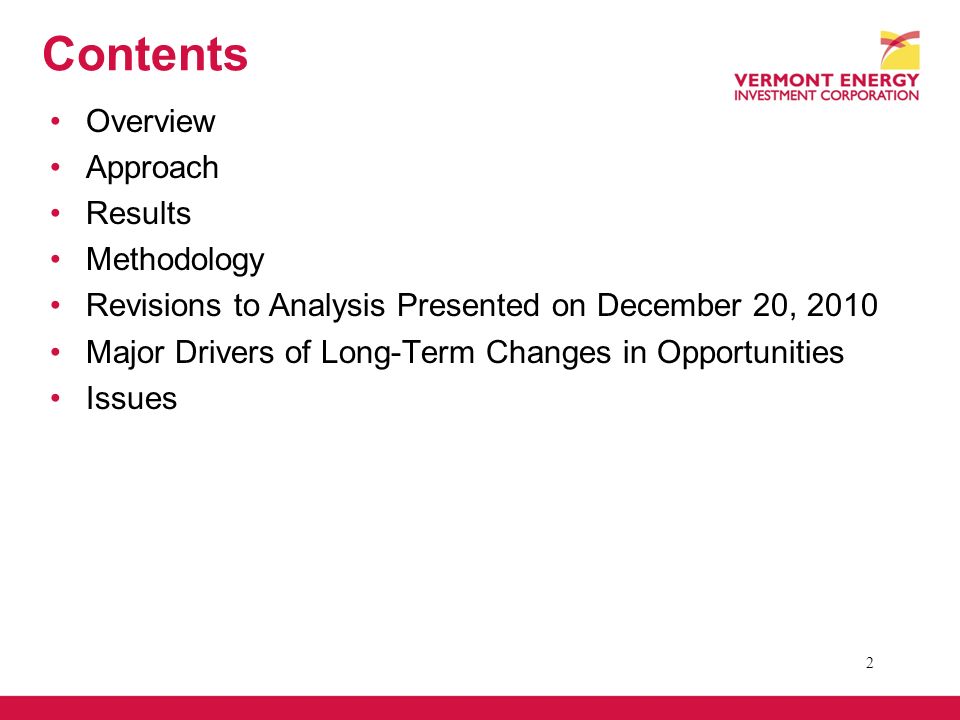 Contents

VERMONT ENERGY
INVESTMENT CORPORATION

• Overview
• Approach
• Results
• Methodology
• Revisions to Analysis Presented on December 20, 2010
• Major Drivers of Long-Term Changes in Opportunities
• Issues

2